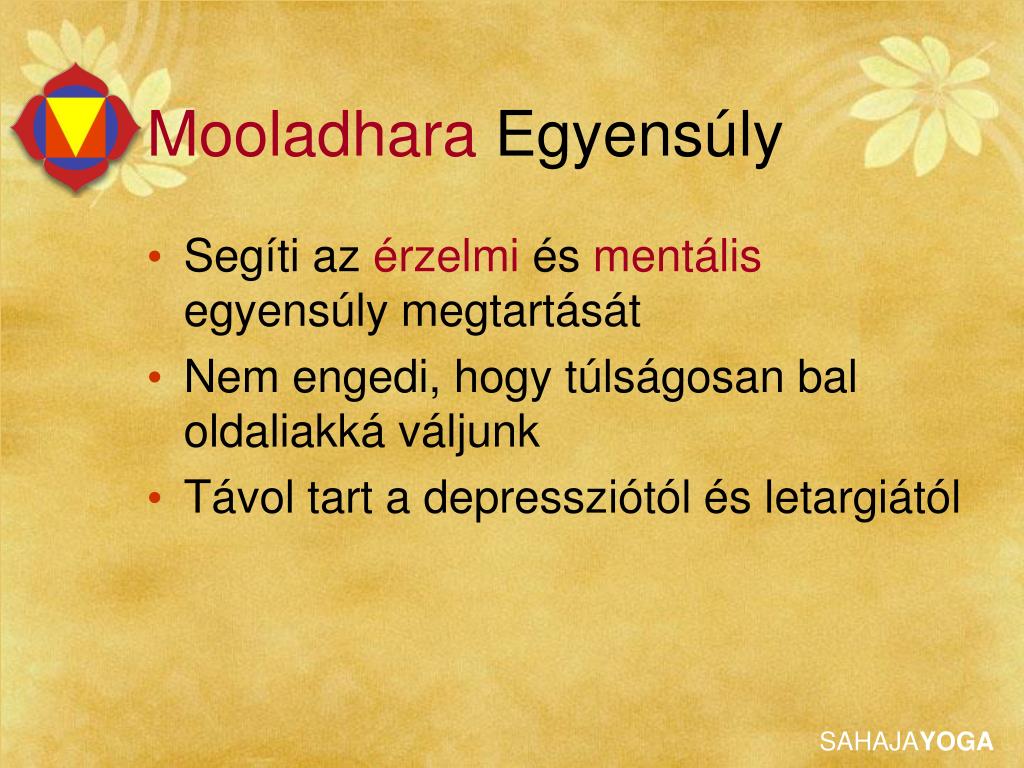 Mooladhara Egyensúly

• Segíti az érzelmi és mentális egyensúly megtartását
• Nem engedi, hogy túlságosan bal oldaliakká váljunk
• Távol tart a depressziótól és letargiától

SAHAJAYOGA